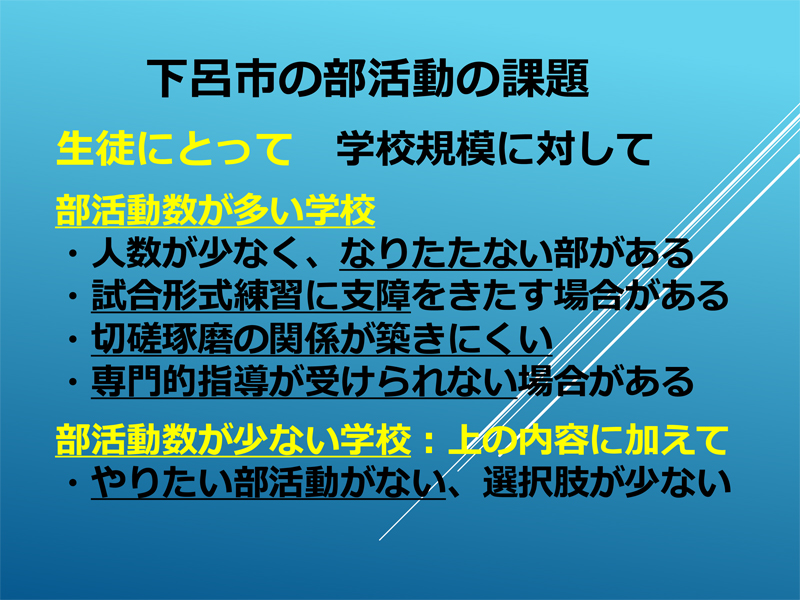 下呂市の部活動の課題

生徒にとって　学校規模に対して

部活動数が多い学校
・人数が少なく、なりたたない部がある
・試合形式練習に支障をきたす場合がある
・切磋琢磨の関係が築きにくい
・専門的指導が受けられない場合がある

部活動数が少ない学校：上の内容に加えて
・やりたい部活動がない、選択肢が少ない